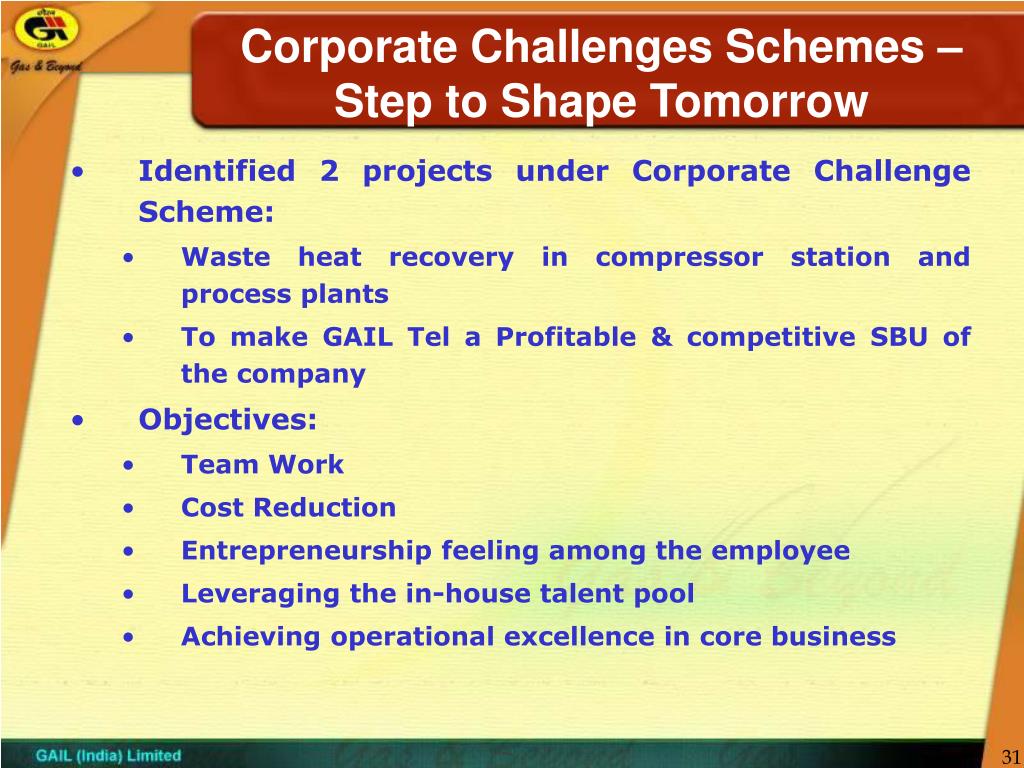 GAIL
Gas & Beyond

Corporate Challenges Schemes – Step to Shape Tomorrow

• Identified 2 projects under Corporate Challenge Scheme:
• Waste heat recovery in compressor station and process plants
• To make GAIL Tel a Profitable & competitive SBU of the company
• Objectives:
• Team Work
• Cost Reduction
• Entrepreneurship feeling among the employee
• Leveraging the in-house talent pool
• Achieving operational excellence in core business

GAIL (India) Limited

31